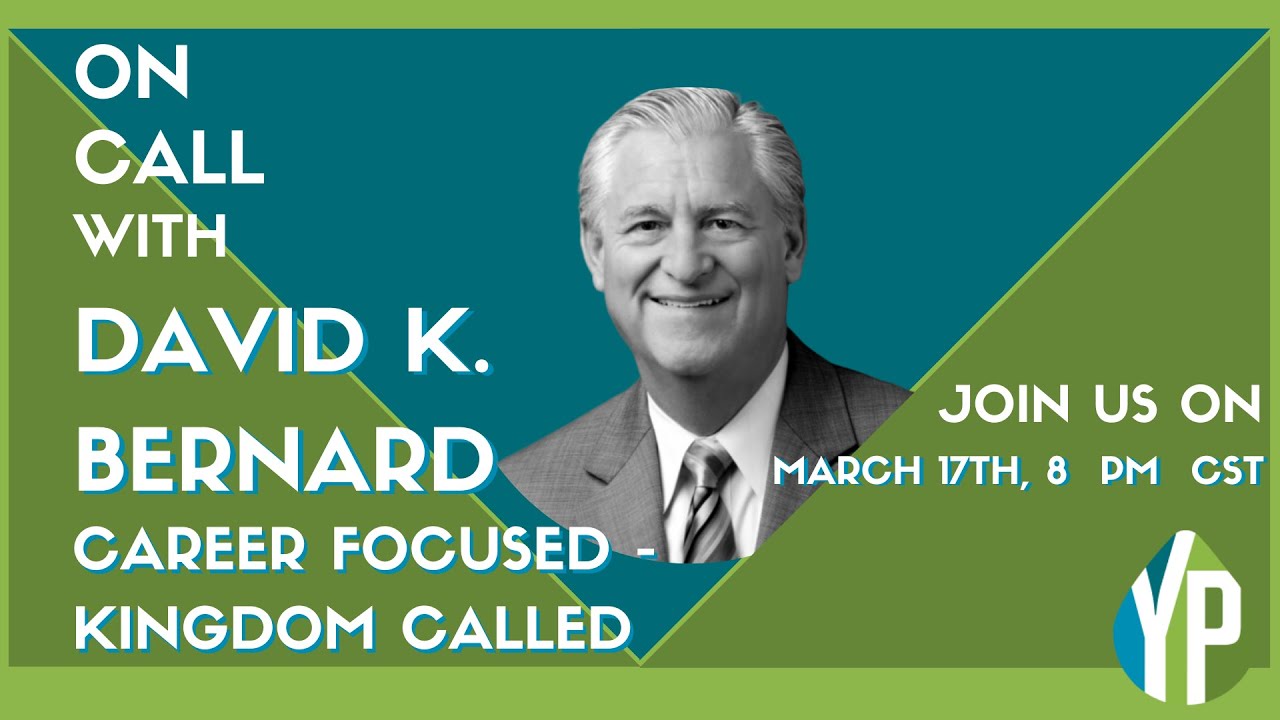 ON
CALL
WITH
DAVID K.
BERNARD
CAREER FOCUSED -
KINGDOM CALLED

JOIN US ON
MARCH 17TH, 8 PM CST

YP